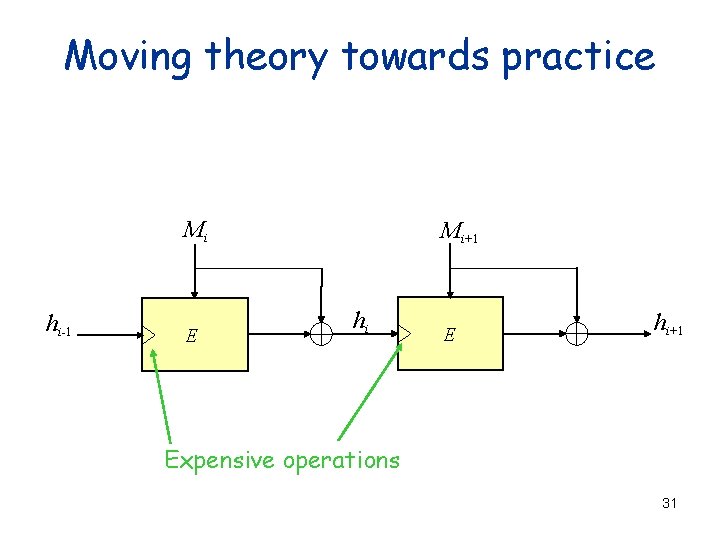 Moving theory towards practice

$M_i$

$M_{i+1}$

$h_{i-1}$

$E$

$h_i$

$E$

$h_{i+1}$

Expensive operations

31